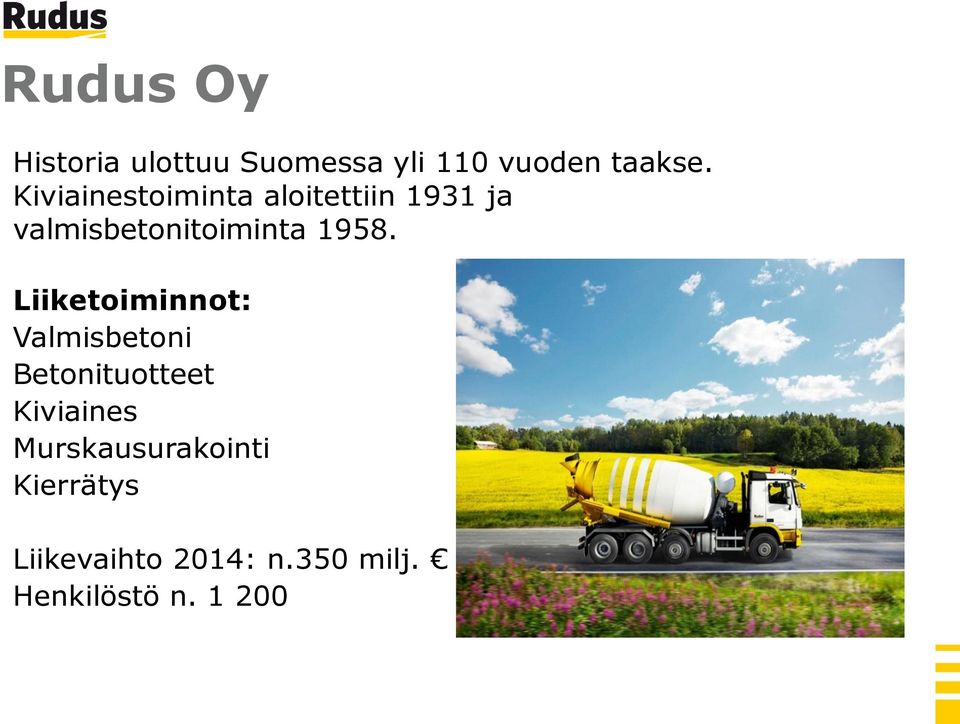 Rudus

Rudus Oy

Historia ulottuu Suomessa yli 110 vuoden taakse. Kiviainestoiminta aloitettiin 1931 ja valmisbetonitoiminta 1958.

Liiketoiminnot:
Valmisbetoni
Betonituotteet
Kiviaines
Murskausurakointi
Kierrätys

Liikevaihto 2014: n.350 milj. €
Henkilöstö n. 1 200